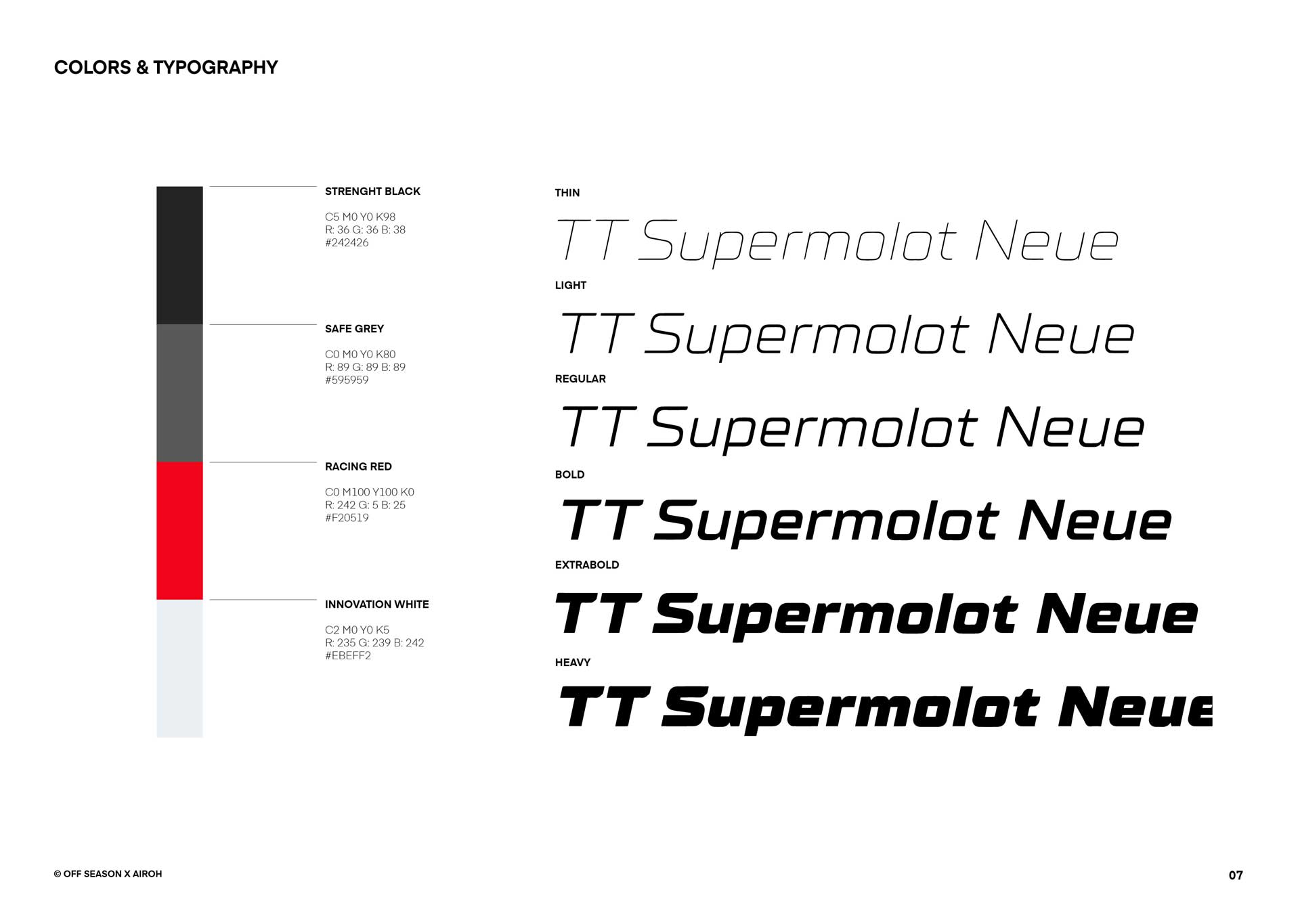 COLORS & TYPOGRAPHY

STRENGHT BLACK

C5 M0 Y0 K98
R: 36 G: 36 B: 38
#242426

SAFE GREY

C0 M0 Y0 K80
R: 89 G: 89 B: 89
#595959

RACING RED

C0 M100 Y100 K0
R: 242 G: 5 B: 25
#F20519

INNOVATION WHITE

C2 M0 Y0 K5
R: 235 G: 239 B: 242
#EBEFF2

THIN

TT Supermolot Neue

LIGHT

TT Supermolot Neue

REGULAR

TT Supermolot Neue

BOLD

TT Supermolot Neue

EXTRABOLD

TT Supermolot Neue

HEAVY

TT Supermolot Neue

© OFF SEASON X AIROH

07